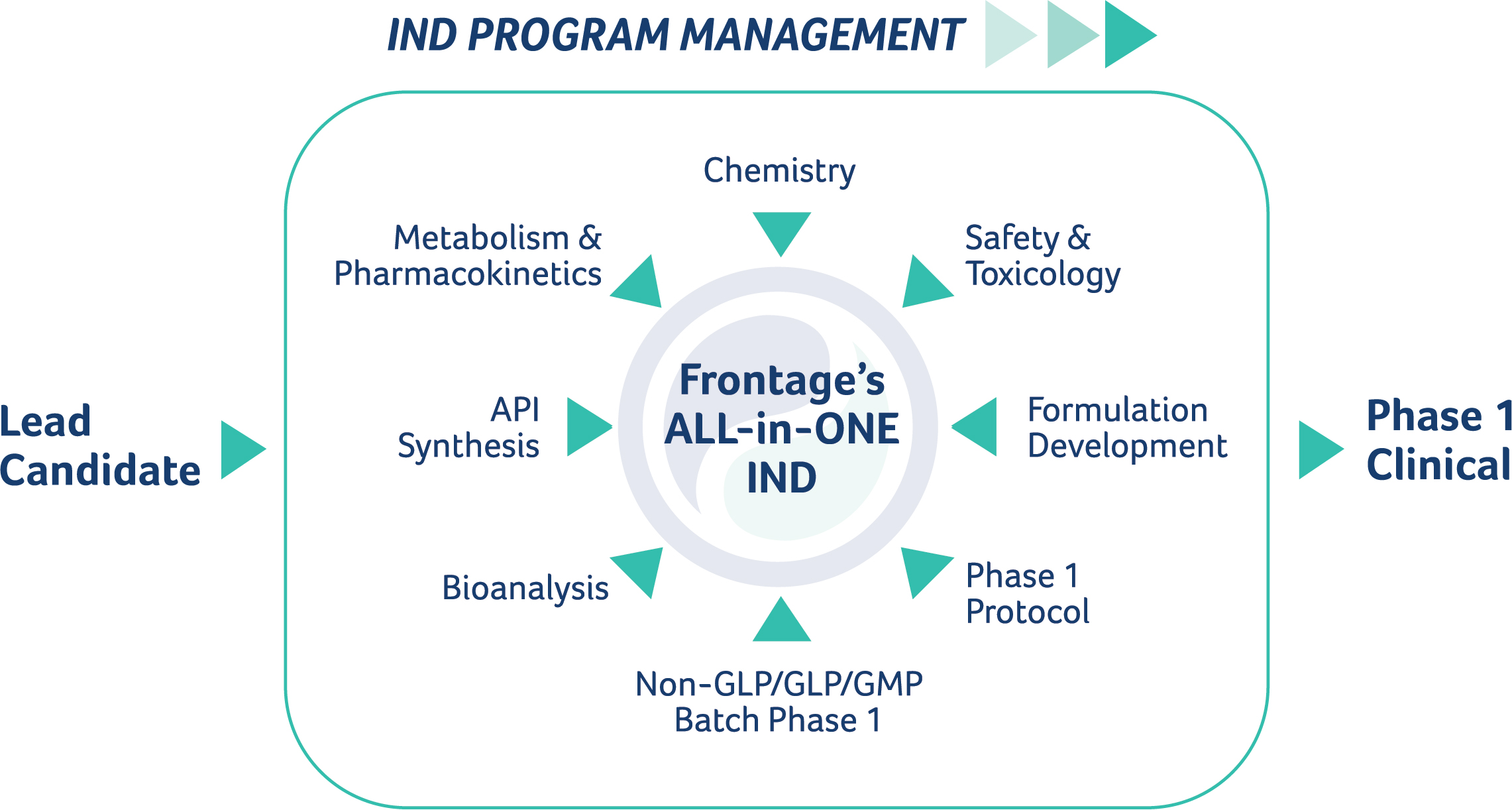 IND PROGRAM MANAGEMENT

Lead Candidate

Chemistry

Metabolism & Pharmacokinetics

Safety & Toxicology

API Synthesis

Frontage's ALL-in-ONE IND

Formulation Development

Bioanalysis

Phase 1 Protocol

Non-GLP/GLP/GMP Batch Phase 1

Phase 1 Clinical